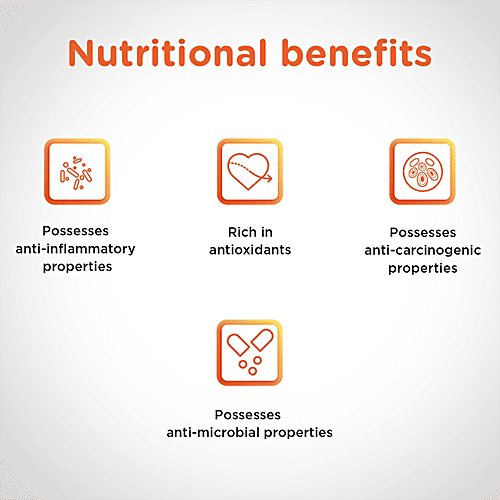 Nutritional benefits

Possesses anti-inflammatory properties

Rich in antioxidants

Possesses anti-carcinogenic properties

Possesses anti-microbial properties